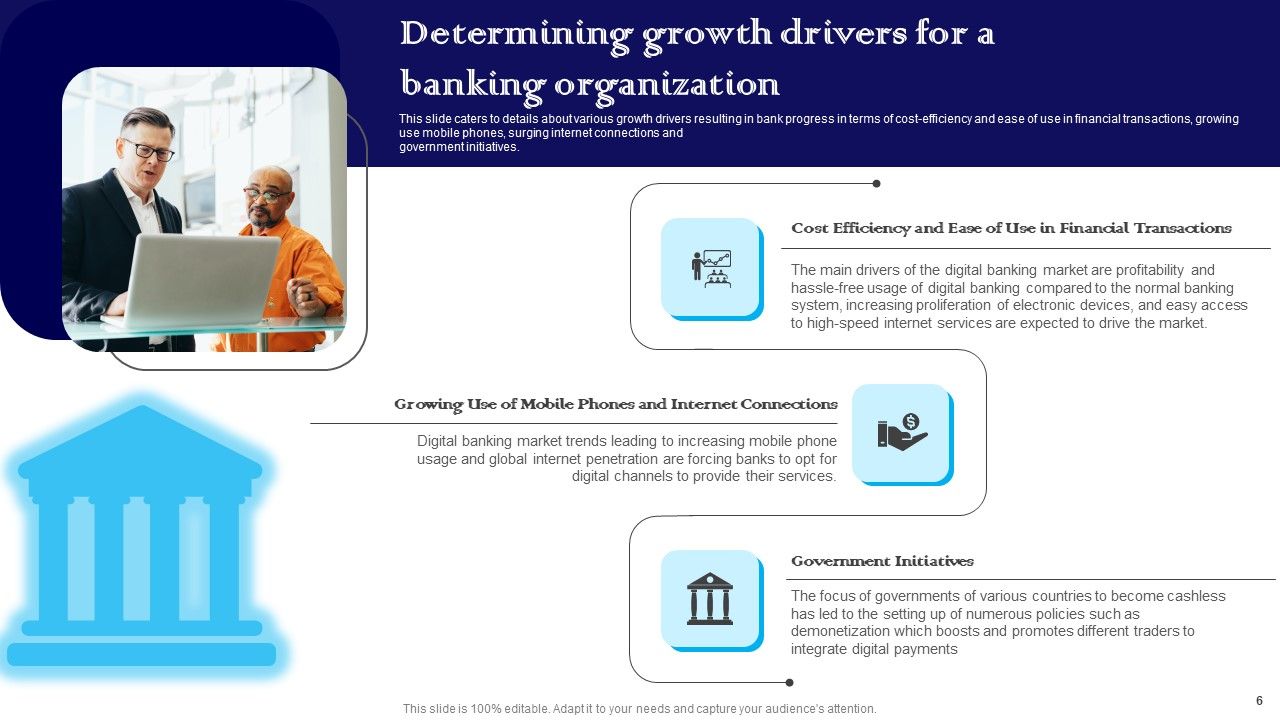 Determining growth drivers for a banking organization

This slide caters to details about various growth drivers resulting in bank progress in terms of cost-efficiency and ease of use in financial transactions, growing use mobile phones, surging internet connections and government initiatives.

Cost Efficiency and Ease of Use in Financial Transactions

The main drivers of the digital banking market are profitability and hassle-free usage of digital banking compared to the normal banking system, increasing proliferation of electronic devices, and easy access to high-speed internet services are expected to drive the market.

Growing Use of Mobile Phones and Internet Connections

Digital banking market trends leading to increasing mobile phone usage and global internet penetration are forcing banks to opt for digital channels to provide their services.

Government Initiatives

The focus of governments of various countries to become cashless has led to the setting up of numerous policies such as demonetization which boosts and promotes different traders to integrate digital payments

This slide is 100% editable. Adapt it to your needs and capture your audience's attention.

6